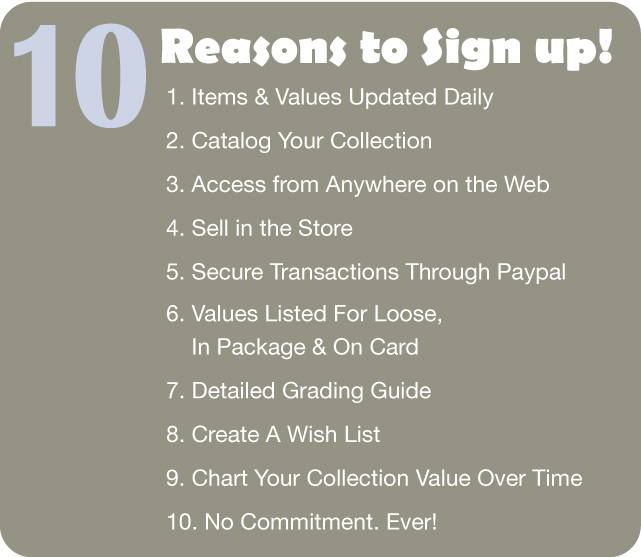 10 Reasons to Sign up!

1. Items & Values Updated Daily
2. Catalog Your Collection
3. Access from Anywhere on the Web
4. Sell in the Store
5. Secure Transactions Through Paypal
6. Values Listed For Loose, In Package & On Card
7. Detailed Grading Guide
8. Create A Wish List
9. Chart Your Collection Value Over Time
10. No Commitment. Ever!